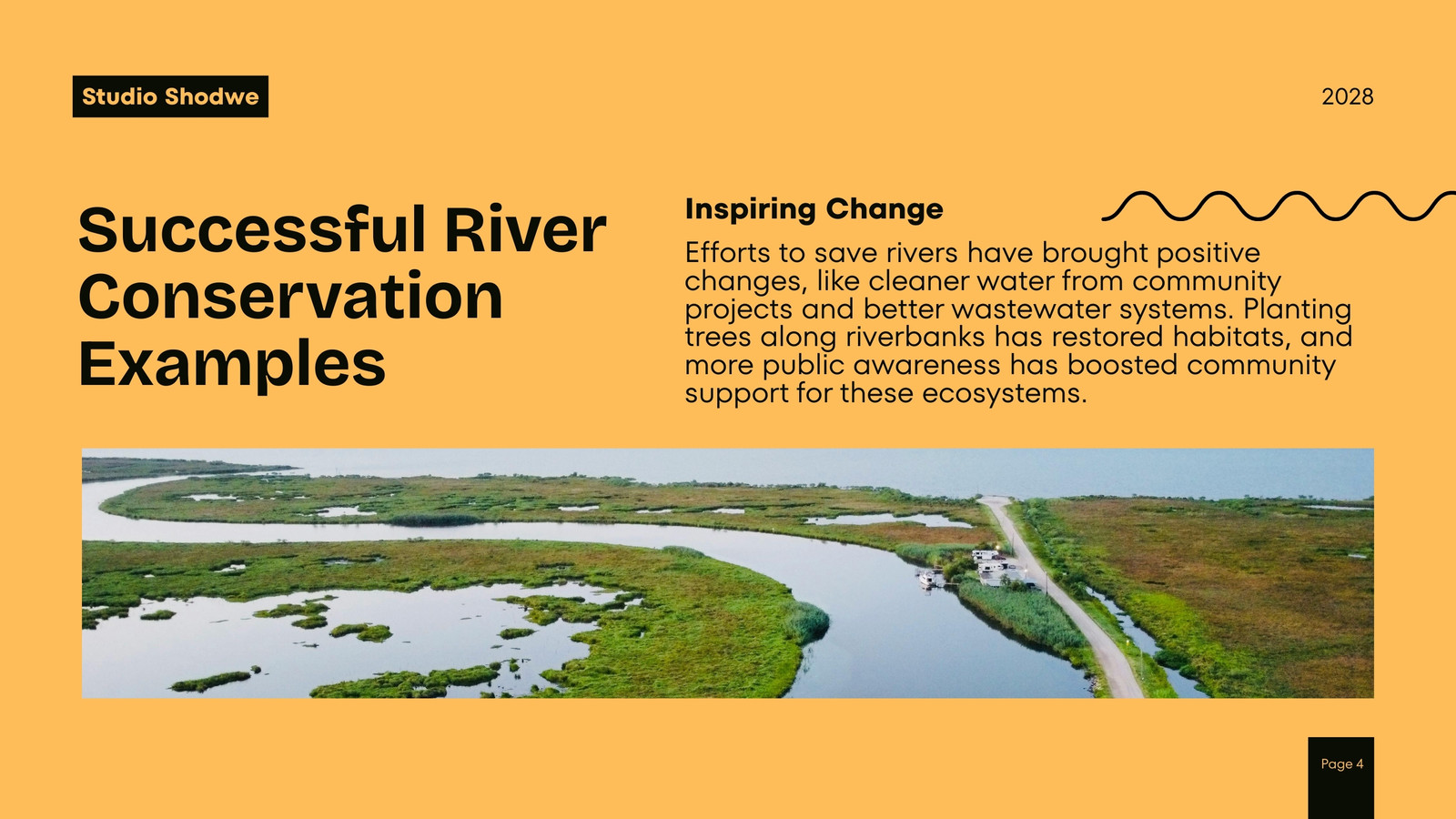 Studio Shodwe

2028

Successful River Conservation Examples

Inspiring Change

Efforts to save rivers have brought positive changes, like cleaner water from community projects and better wastewater systems. Planting trees along riverbanks has restored habitats, and more public awareness has boosted community support for these ecosystems.

Page 4